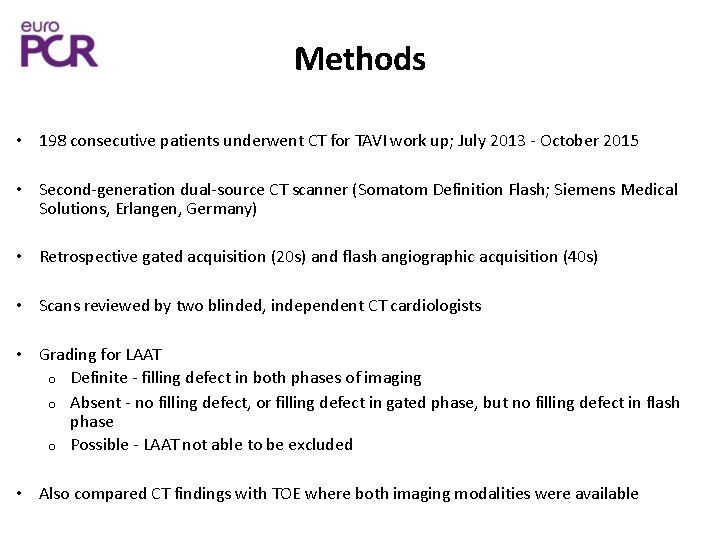 euro
PCR

Methods

• 198 consecutive patients underwent CT for TAVI work up; July 2013 - October 2015

• Second-generation dual-source CT scanner (Somatom Definition Flash; Siemens Medical Solutions, Erlangen, Germany)

• Retrospective gated acquisition (20s) and flash angiographic acquisition (40s)

• Scans reviewed by two blinded, independent CT cardiologists

• Grading for LAAT
o Definite - filling defect in both phases of imaging
o Absent - no filling defect, or filling defect in gated phase, but no filling defect in flash phase
o Possible - LAAT not able to be excluded

• Also compared CT findings with TOE where both imaging modalities were available